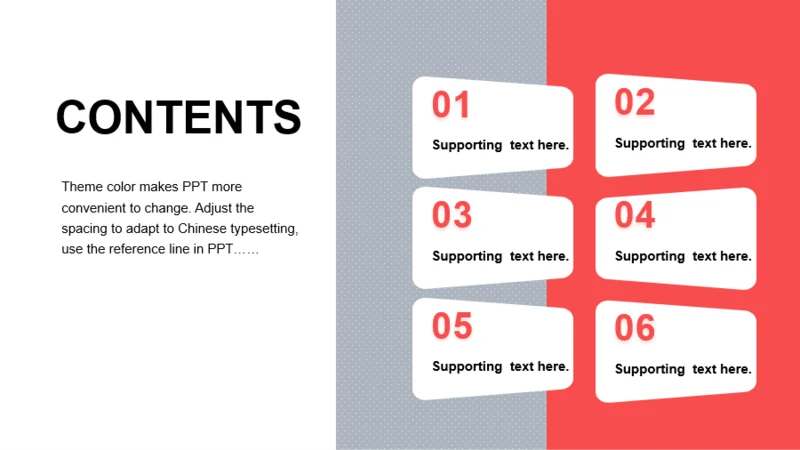 CONTENTS

Theme color makes PPT more convenient to change. Adjust the spacing to adapt to Chinese typesetting, use the reference line in PPT……

01
Supporting text here.

02
Supporting text here.

03
Supporting text here.

04
Supporting text here.

05
Supporting text here.

06
Supporting text here.